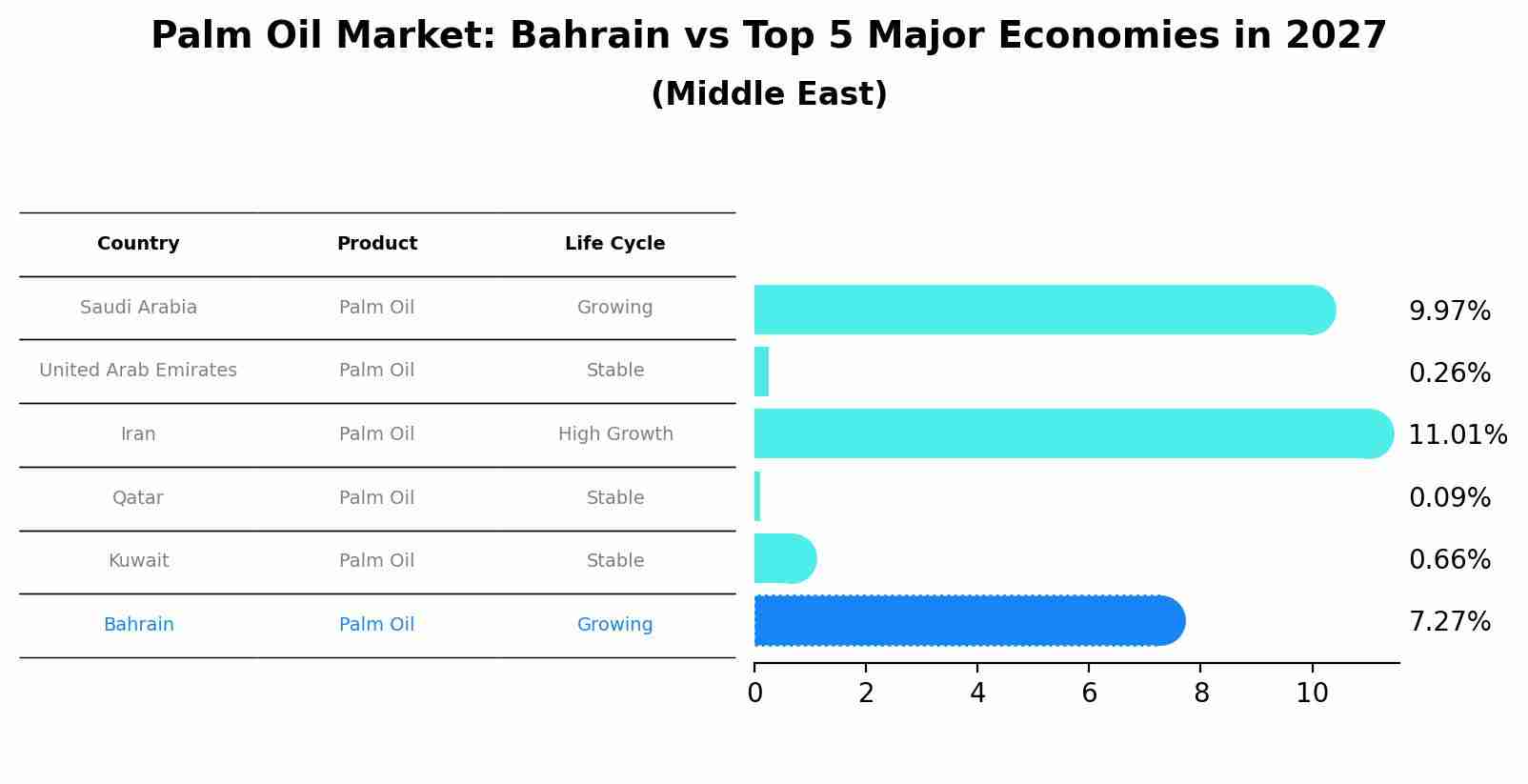 Palm Oil Market: Bahrain vs Top 5 Major Economies in 2027
(Middle East)

| Country | Product | Life Cycle |
|---|---|---|
| Saudi Arabia | Palm Oil | Growing |
| United Arab Emirates | Palm Oil | Stable |
| Iran | Palm Oil | High Growth |
| Qatar | Palm Oil | Stable |
| Kuwait | Palm Oil | Stable |
| Bahrain | Palm Oil | Growing |

9.97%
0.26%
11.01%
0.09%
0.66%
7.27%

0 2 4 6 8 10